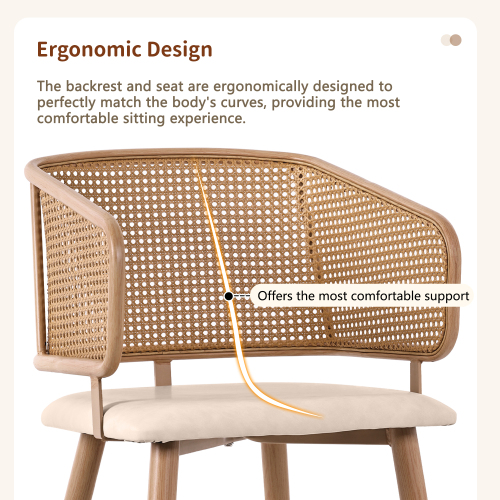 Ergonomic Design

The backrest and seat are ergonomically designed to perfectly match the body's curves, providing the most comfortable sitting experience.

Offers the most comfortable support